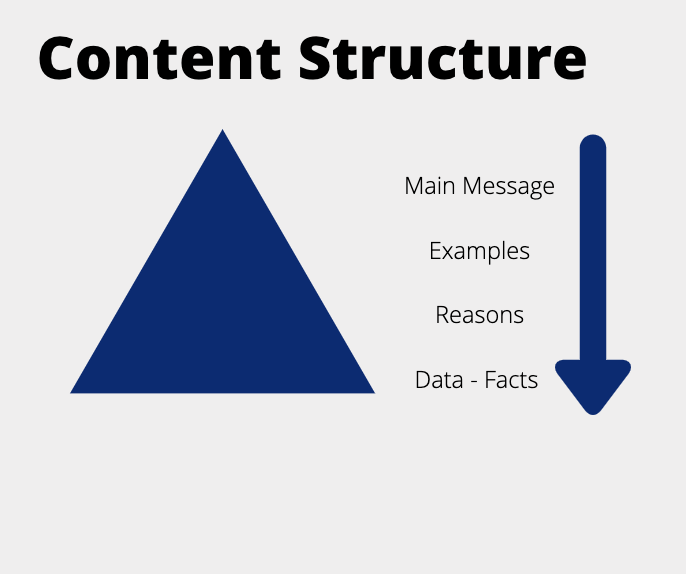 Content Structure

Main Message

Examples

Reasons

Data - Facts